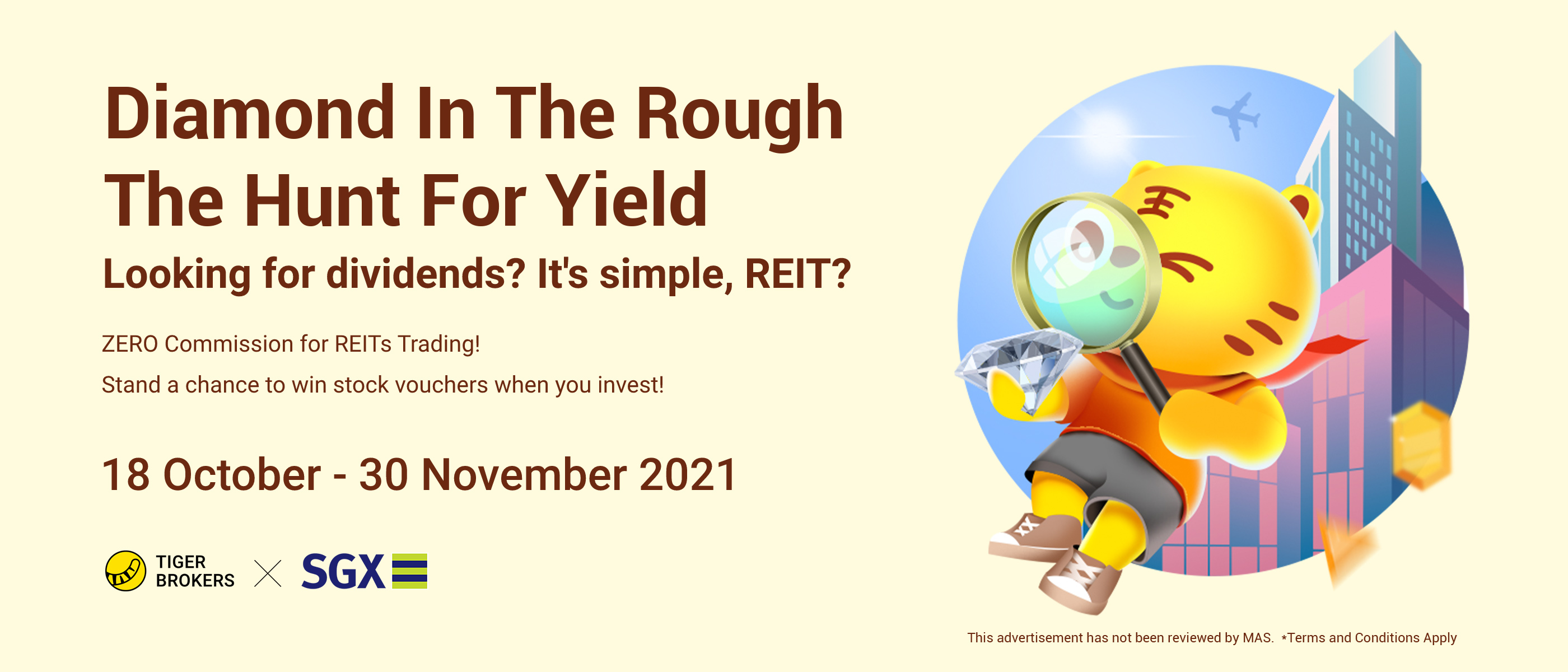 Diamond In The Rough
The Hunt For Yield

Looking for dividends? It's simple, REIT?

ZERO Commission for REITs Trading!
Stand a chance to win stock vouchers when you invest!

18 October - 30 November 2021

TIGER BROKERS × SGX

This advertisement has not been reviewed by MAS. *Terms and Conditions Apply